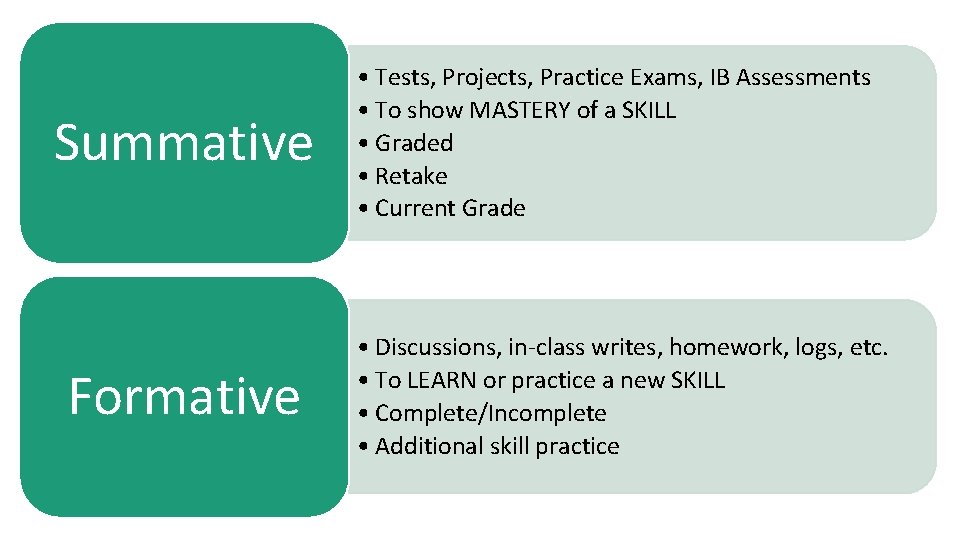 Summative

• Tests, Projects, Practice Exams, IB Assessments
• To show MASTERY of a SKILL
• Graded
• Retake
• Current Grade

Formative

• Discussions, in-class writes, homework, logs, etc.
• To LEARN or practice a new SKILL
• Complete/Incomplete
• Additional skill practice